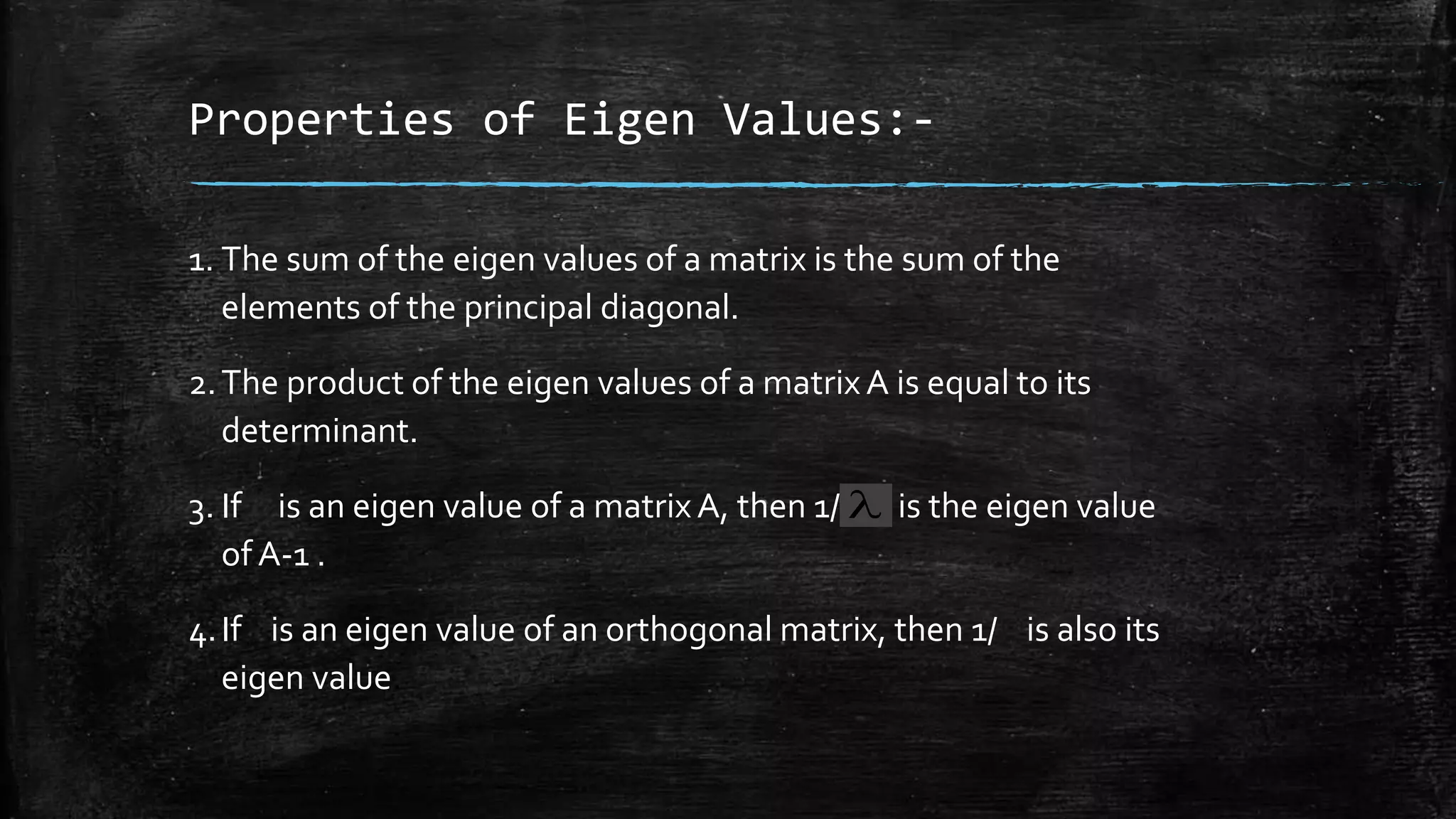 Properties of Eigen Values:-

1. The sum of the eigen values of a matrix is the sum of the elements of the principal diagonal.

2. The product of the eigen values of a matrix A is equal to its determinant.

3. If is an eigen value of a matrix A, then 1/$\lambda$ is the eigen value of A-1 .

4. If is an eigen value of an orthogonal matrix, then 1/ is also its eigen value